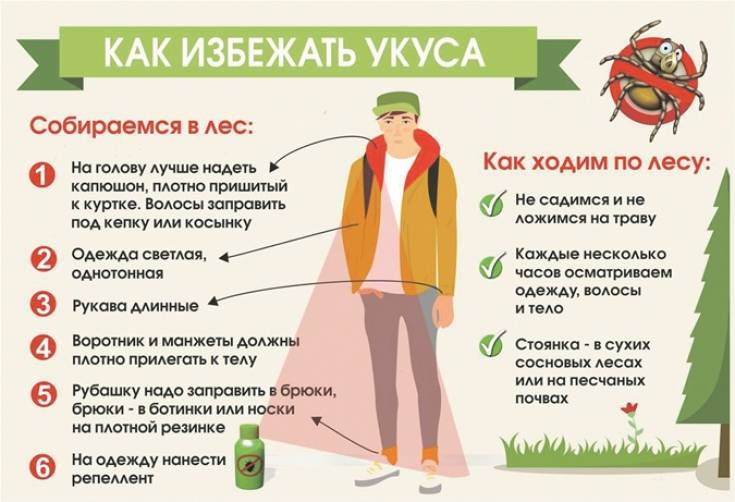 КАК ИЗБЕЖАТЬ УКУСА

Собираемся в лес:

1 На голову лучше надеть капюшон, плотно пришитый к куртке. Волосы заправить под кепку или косынку

2 Одежда светлая, однотонная

3 Рукава длинные

4 Воротник и манжеты должны плотно прилегать к телу

5 Рубашку надо заправить в брюки, брюки - в ботинки или носки на плотной резинке

6 На одежду нанести репеллент

Как ходим по лесу:

✓ Не садимся и не ложимся на траву

✓ Каждые несколько часов осматриваем одежду, волосы и тело

✓ Стоянка - в сухих сосновых лесах или на песчаных почвах